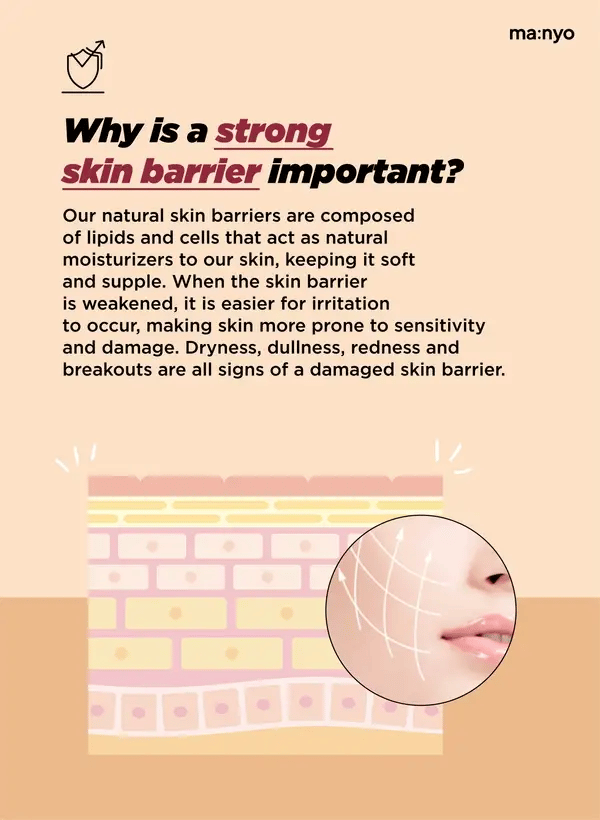 ma:nyo

Why is a strong skin barrier important?

Our natural skin barriers are composed of lipids and cells that act as natural moisturizers to our skin, keeping it soft and supple. When the skin barrier is weakened, it is easier for irritation to occur, making skin more prone to sensitivity and damage. Dryness, dullness, redness and breakouts are all signs of a damaged skin barrier.